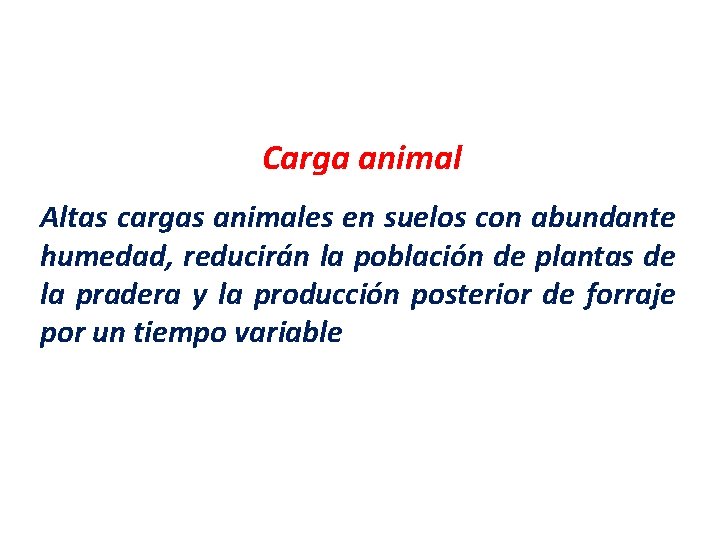 Carga animal

Altas cargas animales en suelos con abundante humedad, reducirán la población de plantas de la pradera y la producción posterior de forraje por un tiempo variable